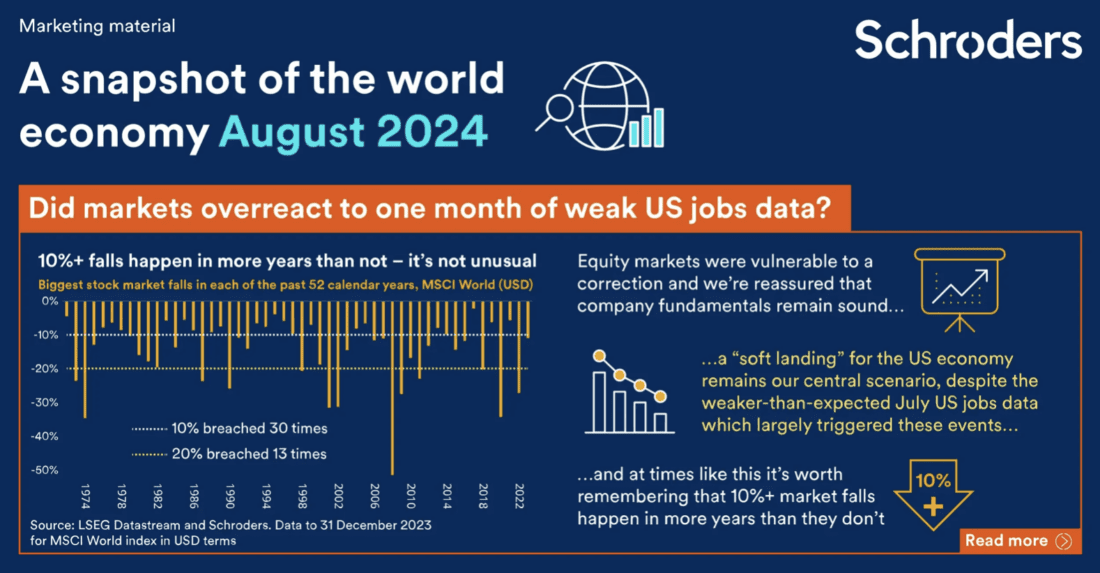 Marketing material

Schroders

A snapshot of the world economy August 2024

Did markets overreact to one month of weak US jobs data?

10%+ falls happen in more years than not – it's not unusual

Biggest stock market falls in each of the past 52 calendar years, MSCI World (USD)

0%
-10%
-20%
-30%
-40%
-50%

10% breached 30 times
20% breached 13 times

1974 1978 1982 1986 1990 1994 1998 2002 2006 2010 2014 2018 2022

Source: LSEG Datastream and Schroders. Data to 31 December 2023 for MSCI World index in USD terms

Equity markets were vulnerable to a correction and we're reassured that company fundamentals remain sound...

...a "soft landing" for the US economy remains our central scenario, despite the weaker-than-expected July US jobs data which largely triggered these events...

...and at times like this it's worth remembering that 10%+ market falls happen in more years than they don't

10% +

Read more